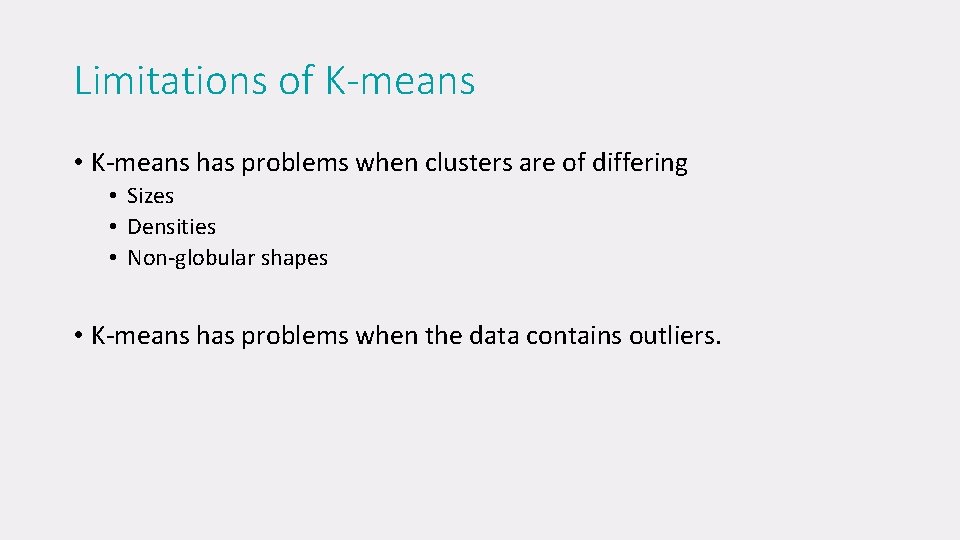 Limitations of K-means

• K-means has problems when clusters are of differing
  • Sizes
  • Densities
  • Non-globular shapes

• K-means has problems when the data contains outliers.